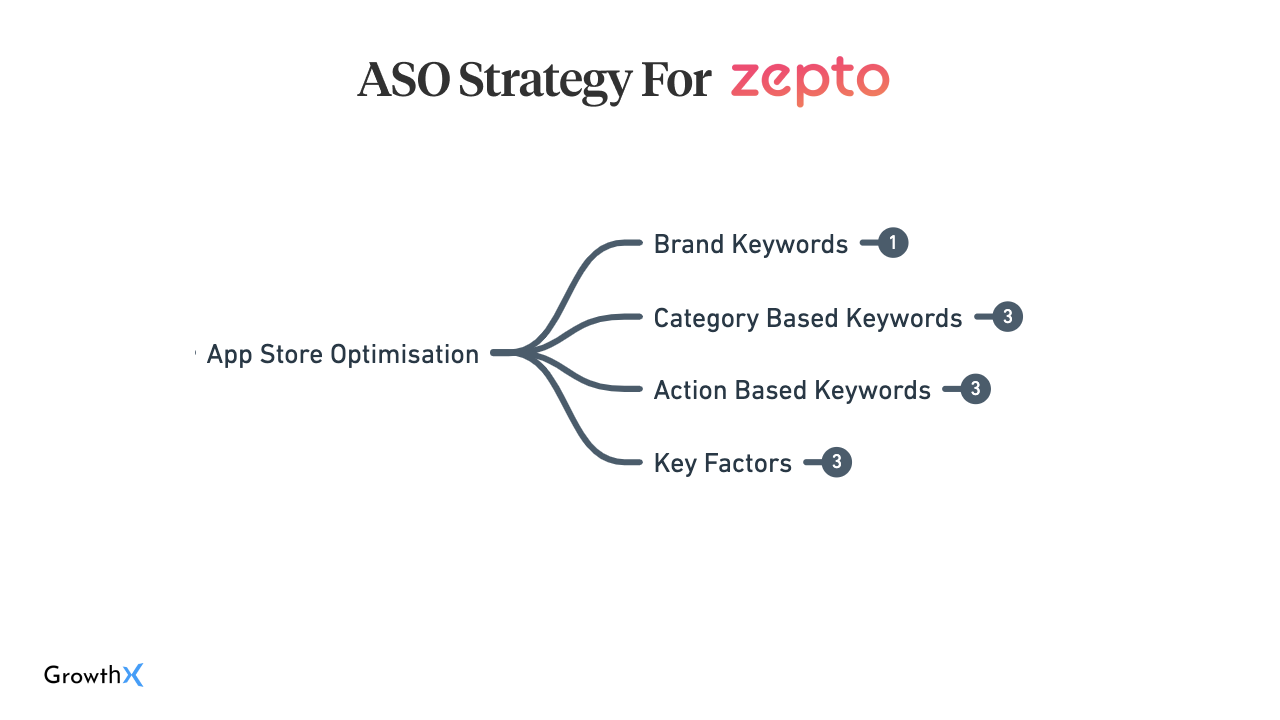 ASO Strategy For zepto

App Store Optimisation

Brand Keywords 1

Category Based Keywords 3

Action Based Keywords 3

Key Factors 3

GrowthX